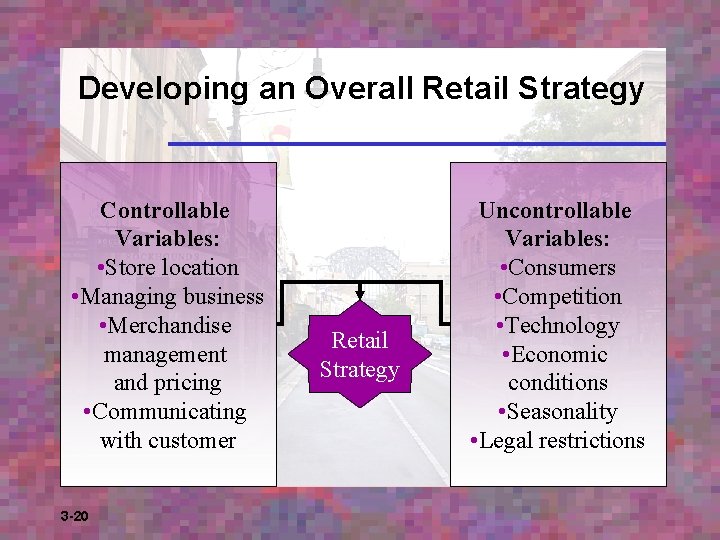 Developing an Overall Retail Strategy

Controllable Variables:
•Store location
•Managing business
•Merchandise management and pricing
•Communicating with customer

Retail Strategy

Uncontrollable Variables:
•Consumers
•Competition
•Technology
•Economic conditions
•Seasonality
•Legal restrictions

3-20